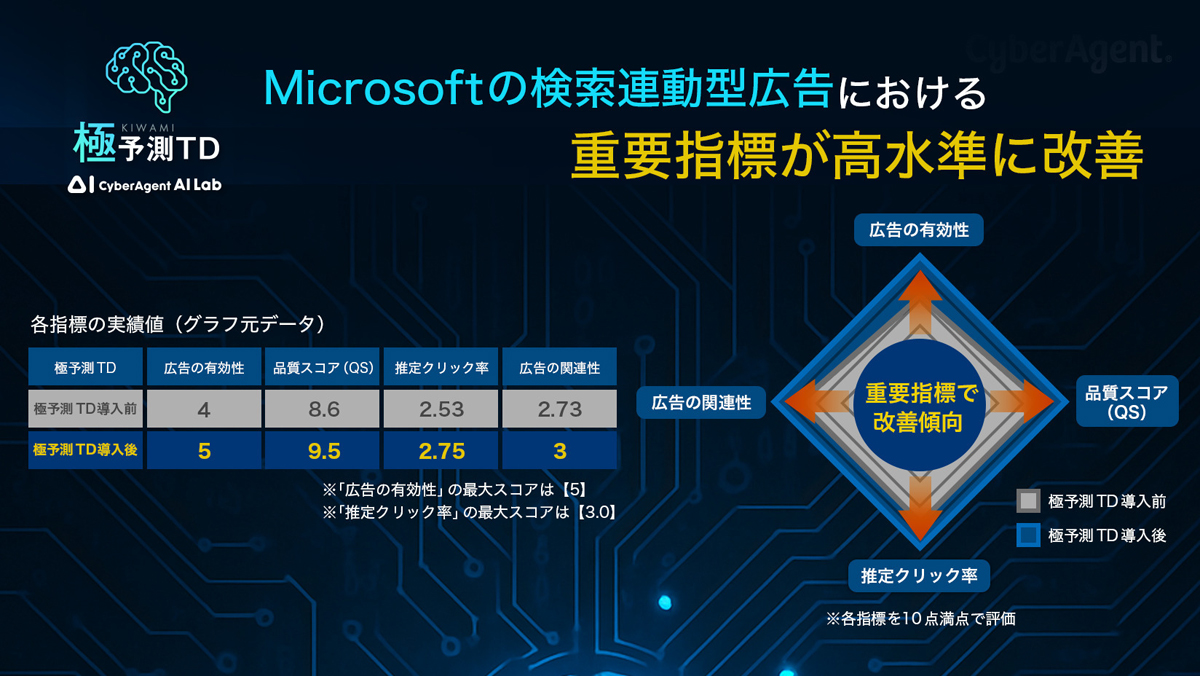 KIWAMI
極予測TD
CyberAgent AI Lab

CyberAgent.

Microsoftの検索連動型広告における
重要指標が高水準に改善

各指標の実績値（グラフ元データ）

| 極予測TD | 広告の有効性 | 品質スコア（QS） | 推定クリック率 | 広告の関連性 |
|---|---|---|---|---|
| 極予測TD導入前 | 4 | 8.6 | 2.53 | 2.73 |
| 極予測TD導入後 | 5 | 9.5 | 2.75 | 3 |

※「広告の有効性」の最大スコアは【5】
※「推定クリック率」の最大スコアは【3.0】

広告の有効性
広告の関連性
重要指標で改善傾向
品質スコア（QS）
推定クリック率

極予測TD導入前
極予測TD導入後

※各指標を10点満点で評価